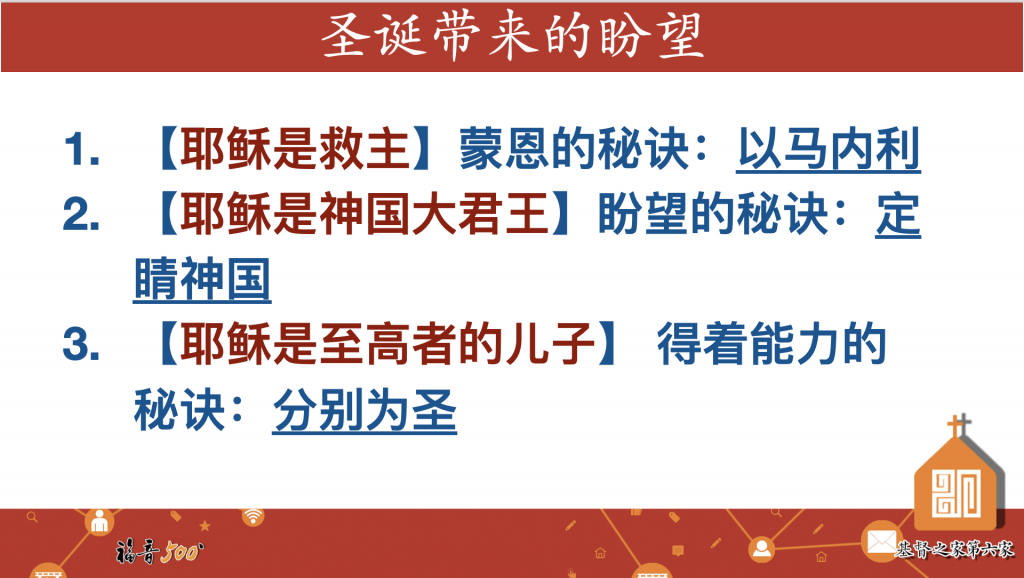 圣诞带来的盼望

1. 【耶稣是救主】蒙恩的秘诀：以马内利
2. 【耶稣是神国大君王】盼望的秘诀：定睛神国
3. 【耶稣是至高者的儿子】 得着能力的秘诀：分别为圣

福音500

基督之家第六家